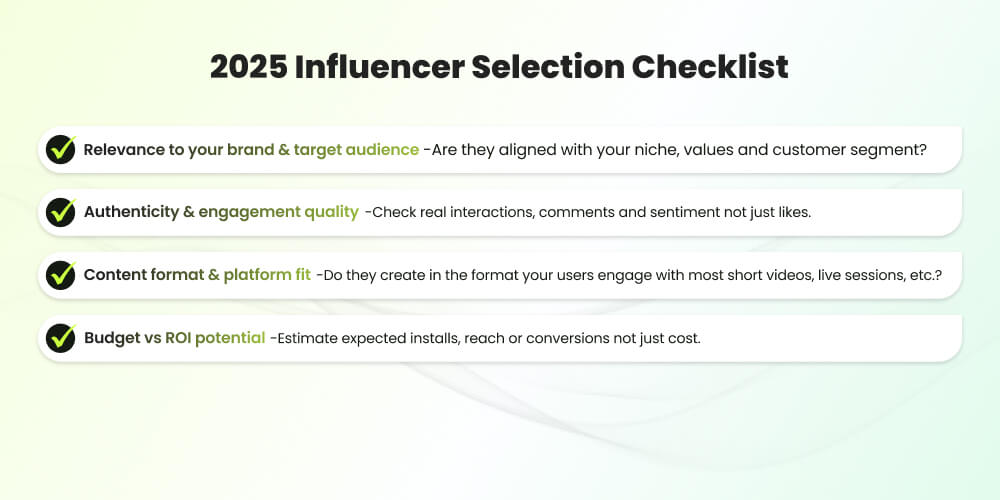 2025 Influencer Selection Checklist

Relevance to your brand & target audience -Are they aligned with your niche, values and customer segment?

Authenticity & engagement quality -Check real interactions, comments and sentiment not just likes.

Content format & platform fit -Do they create in the format your users engage with most short videos, live sessions, etc.?

Budget vs ROI potential -Estimate expected installs, reach or conversions not just cost.